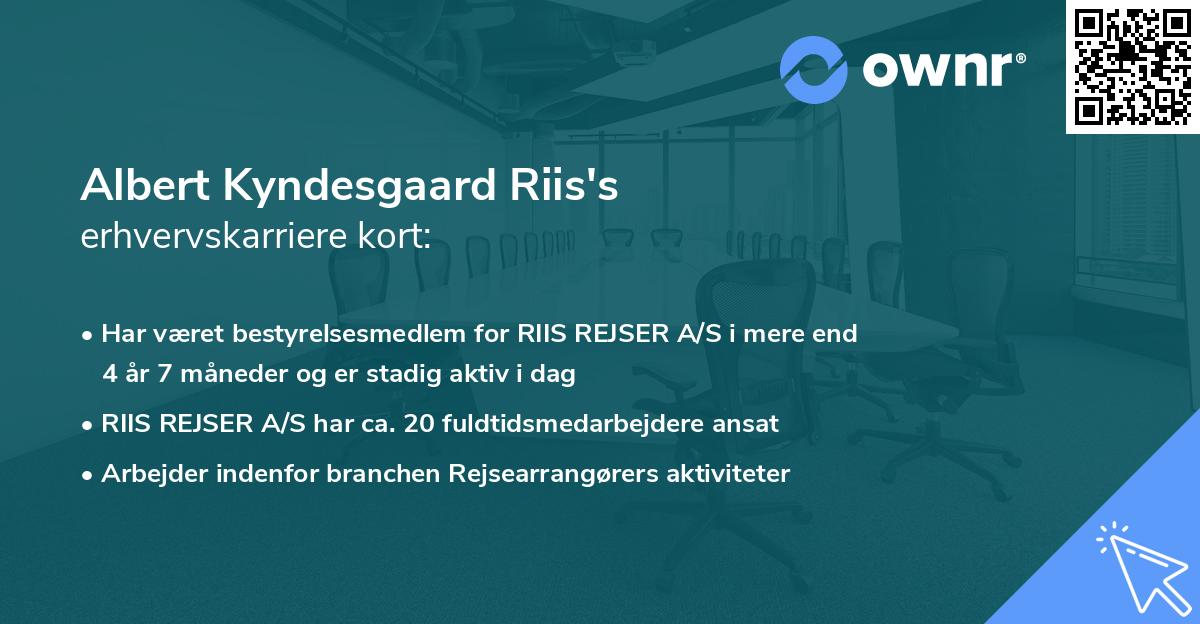 ownr®

Albert Kyndesgaard Riis's
erhvervskarriere kort:

• Har været bestyrelsesmedlem for RIIS REJSER A/S i mere end 4 år 7 måneder og er stadig aktiv i dag

• RIIS REJSER A/S har ca. 20 fuldtidsmedarbejdere ansat

• Arbejder indenfor branchen Rejsearrangørers aktiviteter